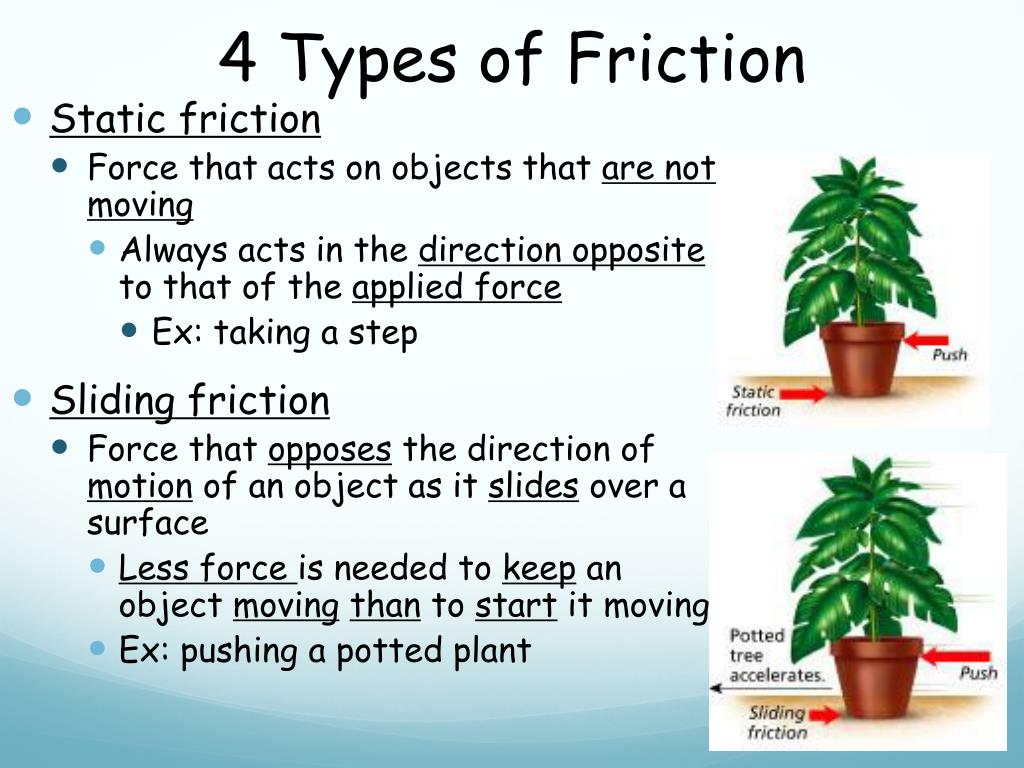 4 Types of Friction

Static friction

Force that acts on objects that are not moving

Always acts in the direction opposite to that of the applied force

Ex: taking a step

Sliding friction

Force that opposes the direction of motion of an object as it slides over a surface

Less force is needed to keep an object moving than to start it moving

Ex: pushing a potted plant

Push

Static friction

Potted tree accelerates.

Push

Sliding friction